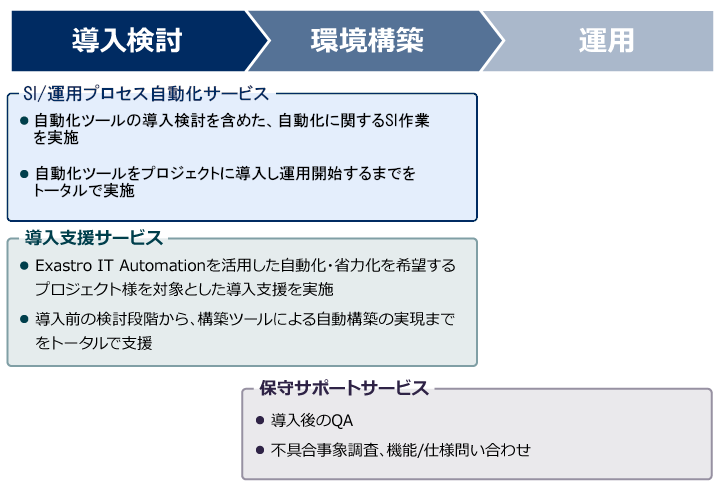 導入検討

環境構築

運用

SI/運用プロセス自動化サービス

● 自動化ツールの導入検討を含めた、自動化に関するSI作業を実施

● 自動化ツールをプロジェクトに導入し運用開始するまでをトータルで実施

導入支援サービス

● Exastro IT Automationを活用した自動化・省力化を希望するプロジェクト様を対象とした導入支援を実施

● 導入前の検討段階から、構築ツールによる自動構築の実現までをトータルで支援

保守サポートサービス

● 導入後のQA

● 不具合事象調査、機能/仕様問い合わせ